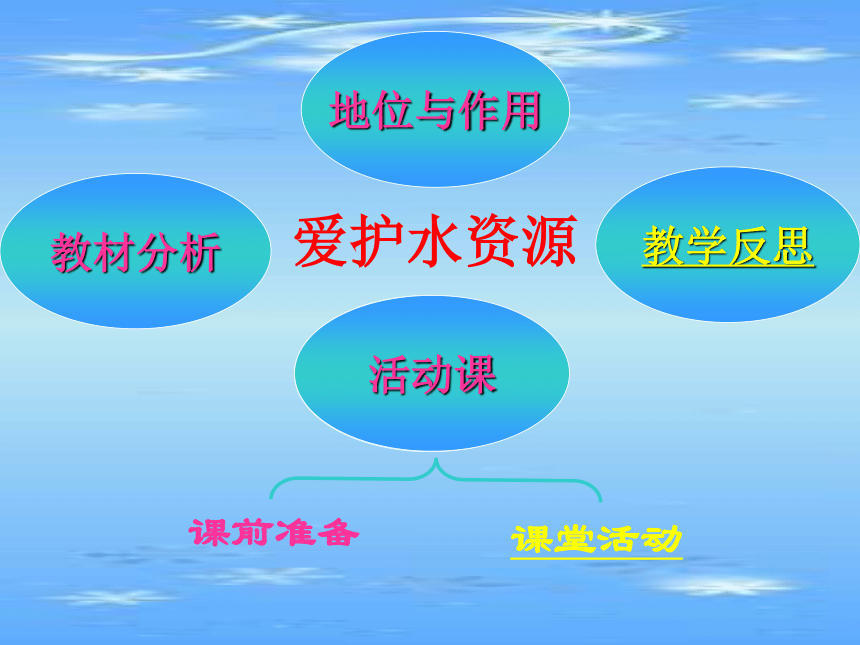 地位与作用

教材分析

爱护水资源

教学反思

活动课

课前准备

课堂活动